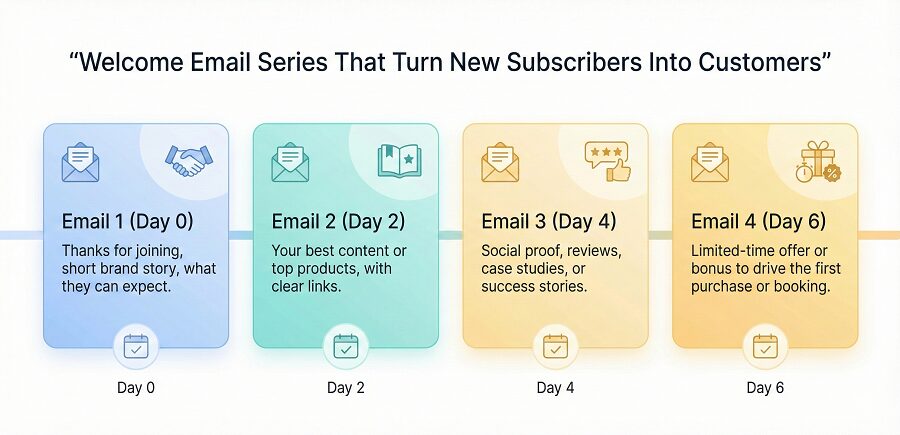 “Welcome Email Series That Turn New Subscribers Into Customers”

Email 1 (Day 0)
Thanks for joining, short brand story, what they can expect.

Day 0

Email 2 (Day 2)
Your best content or top products, with clear links.

Day 2

Email 3 (Day 4)
Social proof, reviews, case studies, or success stories.

Day 4

Email 4 (Day 6)
Limited-time offer or bonus to drive the first purchase or booking.

Day 6